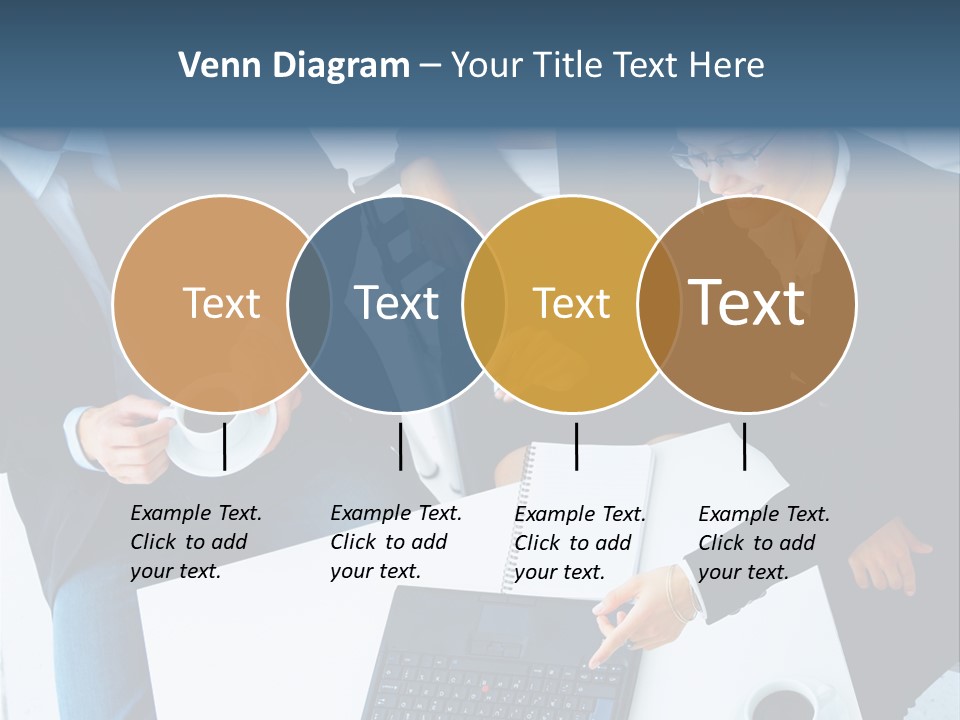 Venn Diagram – Your Title Text Here

Text

Text

Text

Text

Example Text. Click to add your text.

Example Text. Click to add your text.

Example Text. Click to add your text.

Example Text. Click to add your text.